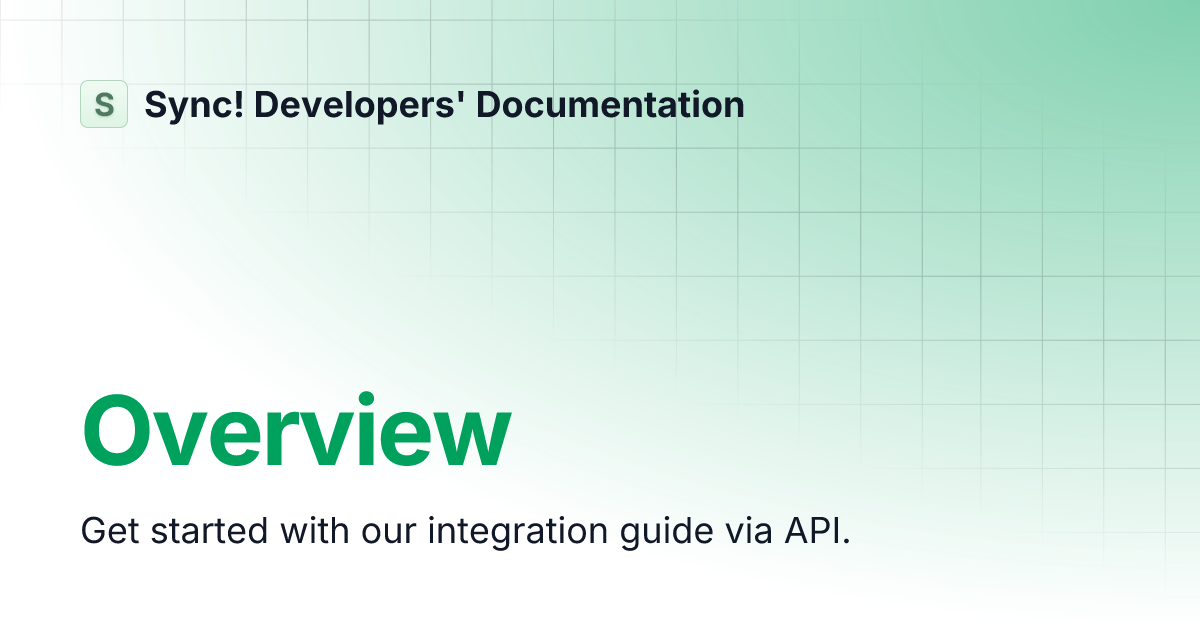 S Sync! Developers' Documentation

Overview

Get started with our integration guide via API.